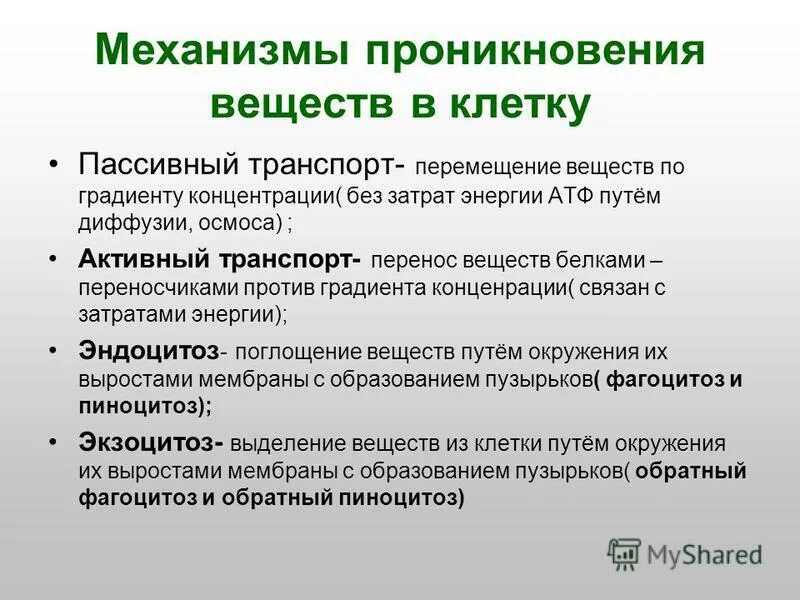 Механизмы проникновения веществ в клетку

• Пассивный транспорт- перемещение веществ по градиенту концентрации( без затрат энергии АТФ путём диффузии, осмоса) ;

• Активный транспорт- перенос веществ белками – переносчиками против градиента конценрации( связан с затратами энергии);

• Эндоцитоз- поглощение веществ путём окружения их выростами мембраны с образованием пузырьков( фагоцитоз и пиноцитоз);

• Экзоцитоз- выделение веществ из клетки путём окружения их выростами мембраны с образованием пузырьков( обратный фагоцитоз и обратный пиноцитоз)

MyShared